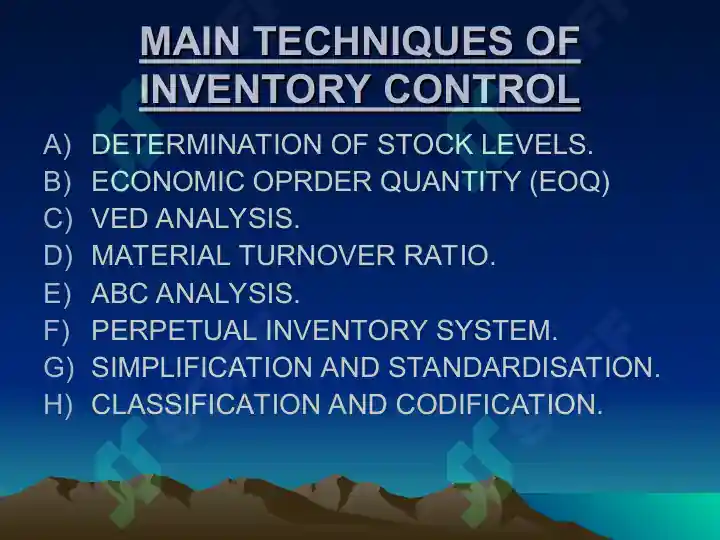 MAIN TECHNIQUES OF INVENTORY CONTROL

A) DETERMINATION OF STOCK LEVELS.
B) ECONOMIC OPRDER QUANTITY (EOQ)
C) VED ANALYSIS.
D) MATERIAL TURNOVER RATIO.
E) ABC ANALYSIS.
F) PERPETUAL INVENTORY SYSTEM.
G) SIMPLIFICATION AND STANDARDISATION.
H) CLASSIFICATION AND CODIFICATION.